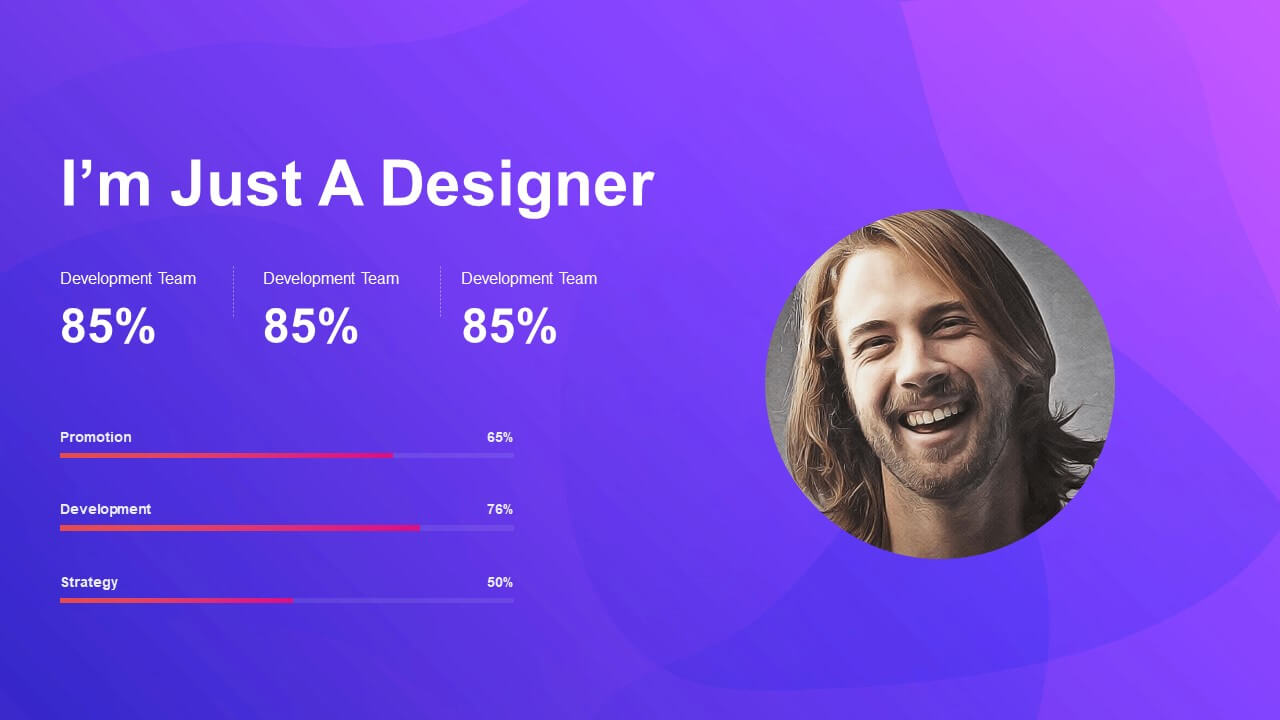 I’m Just A Designer

Development Team
85%

Development Team
85%

Development Team
85%

Promotion 65%

Development 76%

Strategy 50%